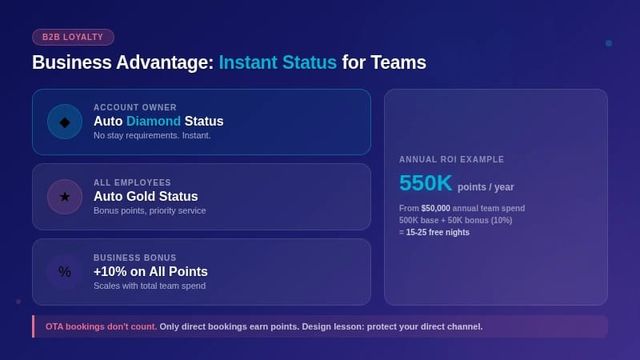 B2B LOYALTY

Business Advantage: Instant Status for Teams

◆ ACCOUNT OWNER
Auto Diamond Status
No stay requirements. Instant.

★ ALL EMPLOYEES
Auto Gold Status
Bonus points, priority service

% BUSINESS BONUS
+10% on All Points
Scales with total team spend

ANNUAL ROI EXAMPLE
550K points / year
From $50,000 annual team spend
500K base + 50K bonus (10%)
= 15-25 free nights

OTA bookings don't count. Only direct bookings earn points. Design lesson: protect your direct channel.